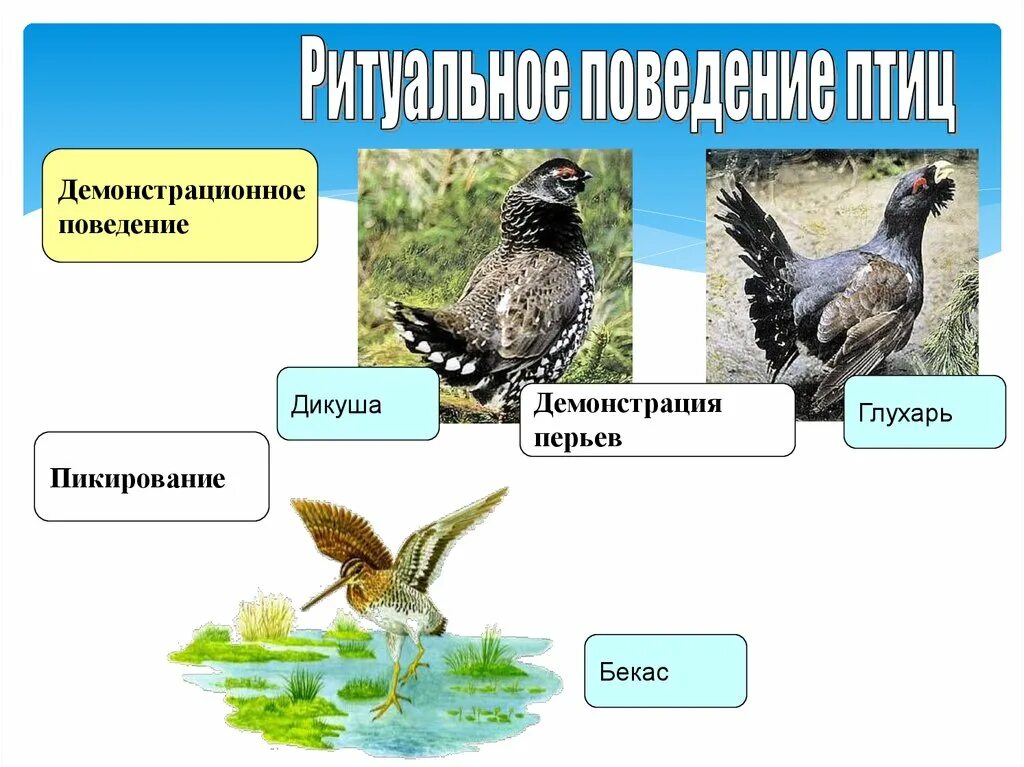 Ритуальное поведение птиц

Демонстрационное поведение

Дикуша

Демонстрация перьев

Глухарь

Пикирование

Бекас